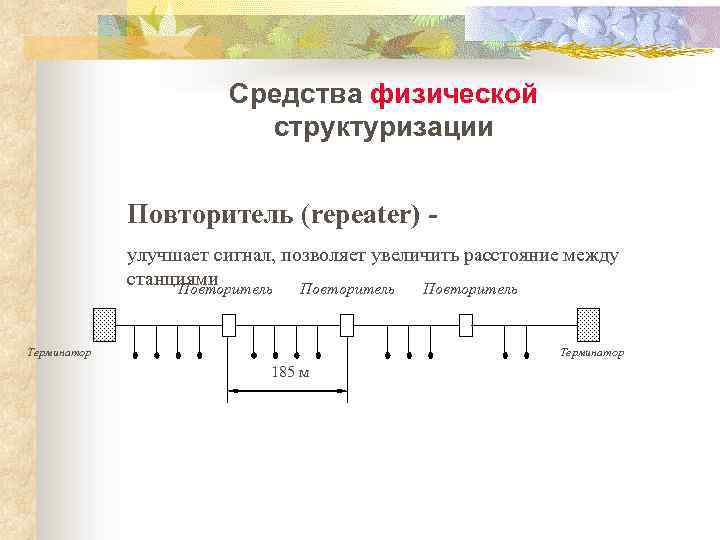 Средства физической структуризации

Повторитель (repeater) -

улучшает сигнал, позволяет увеличить расстояние между станциями

Повторитель Повторитель Повторитель

Терминатор

Терминатор

185 м